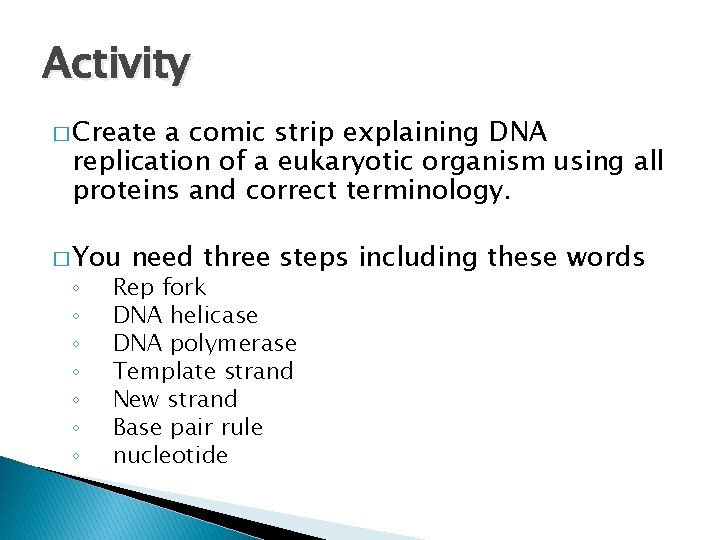 Activity

□ Create a comic strip explaining DNA replication of a eukaryotic organism using all proteins and correct terminology.

□ You need three steps including these words
◦ Rep fork
◦ DNA helicase
◦ DNA polymerase
◦ Template strand
◦ New strand
◦ Base pair rule
◦ nucleotide